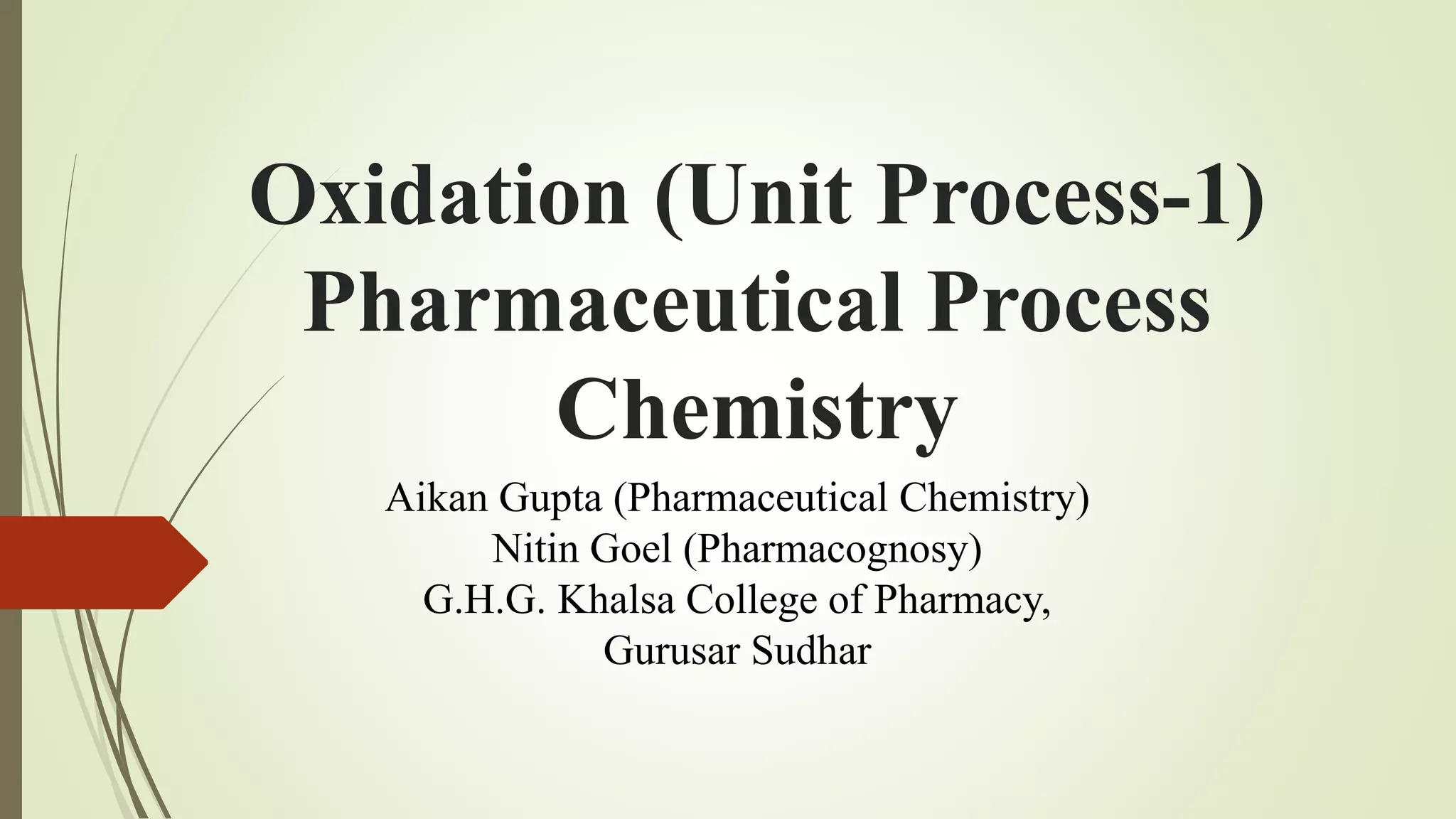 Oxidation (Unit Process-1) Pharmaceutical Process Chemistry

Aikan Gupta (Pharmaceutical Chemistry)
Nitin Goel (Pharmacognosy)
G.H.G. Khalsa College of Pharmacy,
Gurusar Sudhar